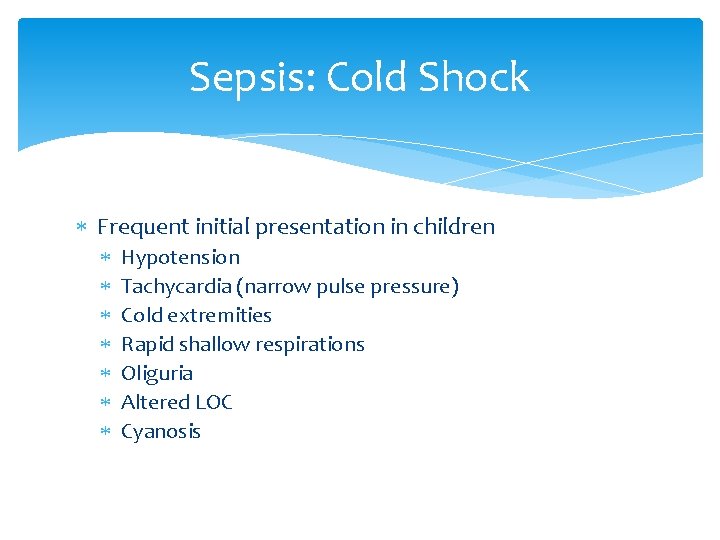 Sepsis: Cold Shock

* Frequent initial presentation in children
  * Hypotension
  * Tachycardia (narrow pulse pressure)
  * Cold extremities
  * Rapid shallow respirations
  * Oliguria
  * Altered LOC
  * Cyanosis